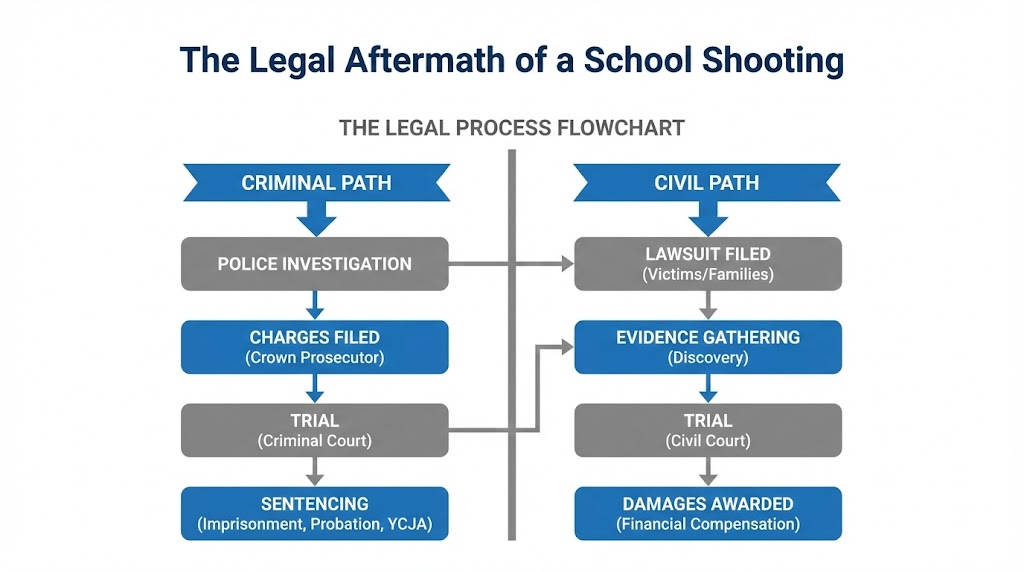 The Legal Aftermath of a School Shooting

THE LEGAL PROCESS FLOWCHART

CRIMINAL PATH

POLICE INVESTIGATION

CHARGES FILED
(Crown Prosecutor)

TRIAL
(Criminal Court)

SENTENCING
(Imprisonment, Probation, YCJA)

CIVIL PATH

LAWSUIT FILED
(Victims/Families)

EVIDENCE GATHERING
(Discovery)

TRIAL
(Civil Court)

DAMAGES AWARDED
(Financial Compensation)